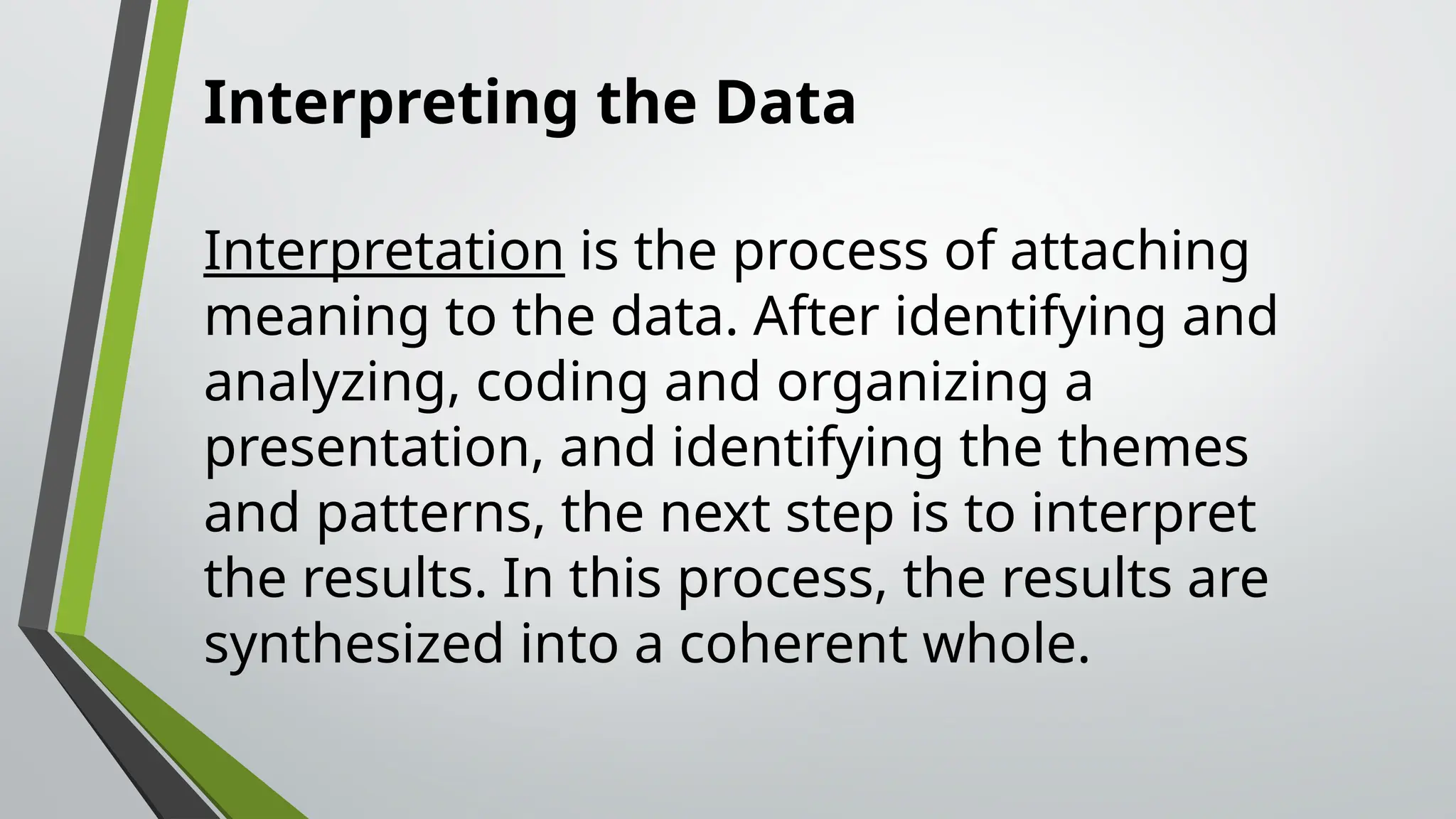 Interpreting the Data

Interpretation is the process of attaching meaning to the data. After identifying and analyzing, coding and organizing a presentation, and identifying the themes and patterns, the next step is to interpret the results. In this process, the results are synthesized into a coherent whole.